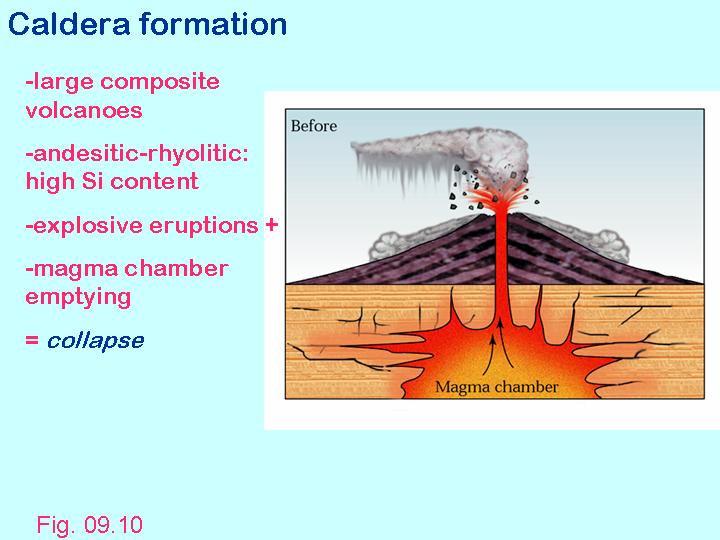 Caldera formation

-large composite volcanoes

-andesitic-rhyolitic: high Si content

-explosive eruptions +

-magma chamber emptying

= collapse

Before

Magma chamber

Fig. 09.10